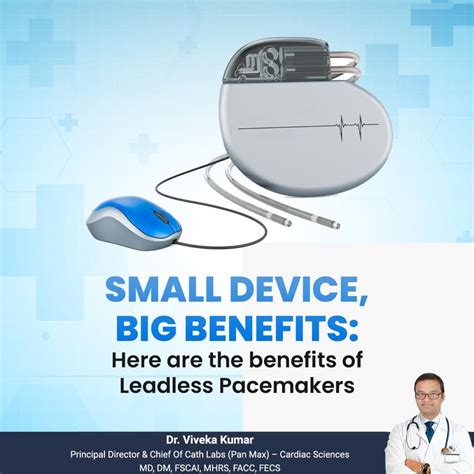 SMALL DEVICE, BIG BENEFITS:
Here are the benefits of Leadless Pacemakers

Dr. Viveka Kumar
Principal Director & Chief Of Cath Labs (Pan Max) – Cardiac Sciences
MD, DM, FSCAI, MHRS, FACC, FECS